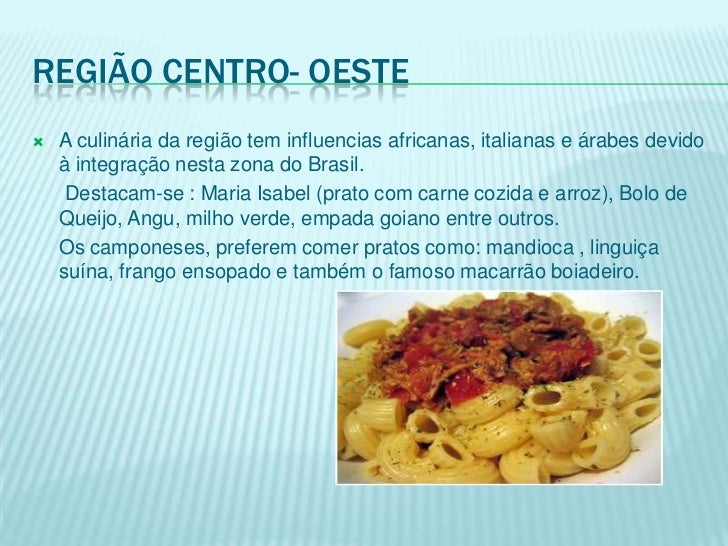 REGIÃO CENTRO- OESTE

A culinária da região tem influencias africanas, italianas e árabes devido à integração nesta zona do Brasil.

Destacam-se : Maria Isabel (prato com carne cozida e arroz), Bolo de Queijo, Angu, milho verde, empada goiano entre outros.

Os camponeses, preferem comer pratos como: mandioca , linguiça suína, frango ensopado e também o famoso macarrão boiadeiro.